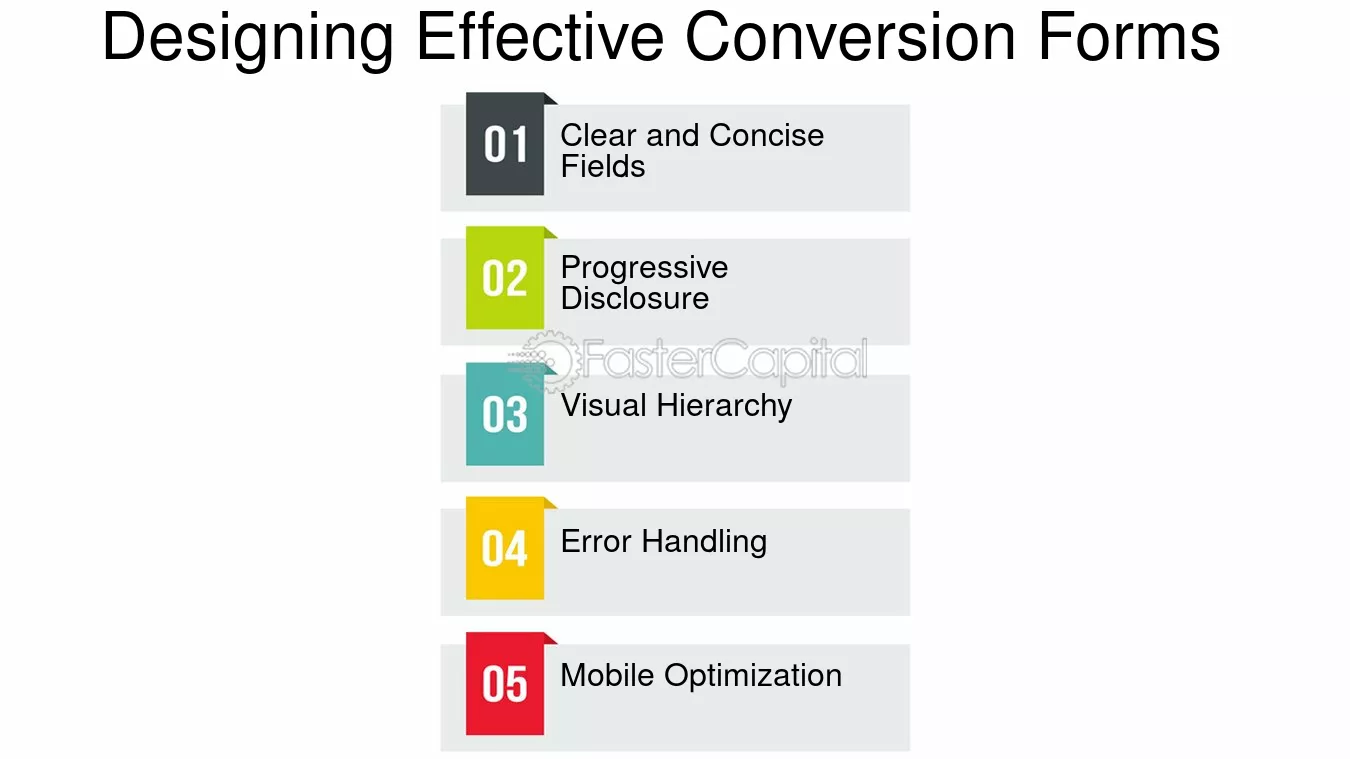 Designing Effective Conversion Forms

01 Clear and Concise Fields

02 Progressive Disclosure

FasterCapital

03 Visual Hierarchy

04 Error Handling

05 Mobile Optimization